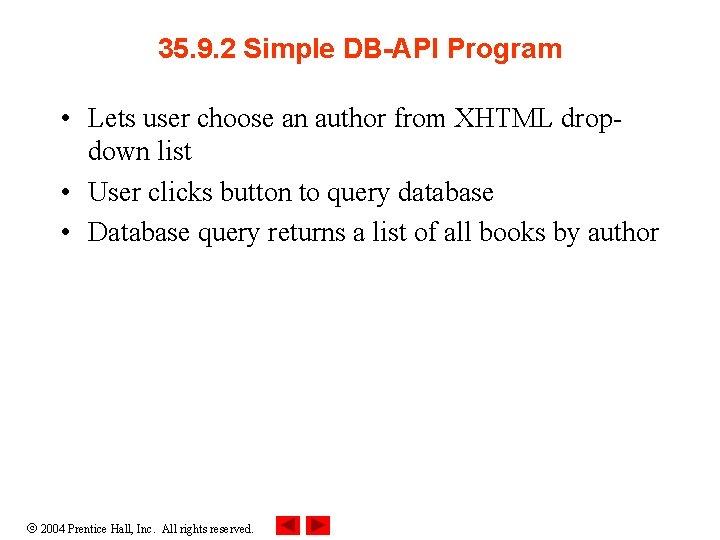 35.9.2 Simple DB-API Program

• Lets user choose an author from XHTML drop-down list

• User clicks button to query database

• Database query returns a list of all books by author

© 2004 Prentice Hall, Inc. All rights reserved.